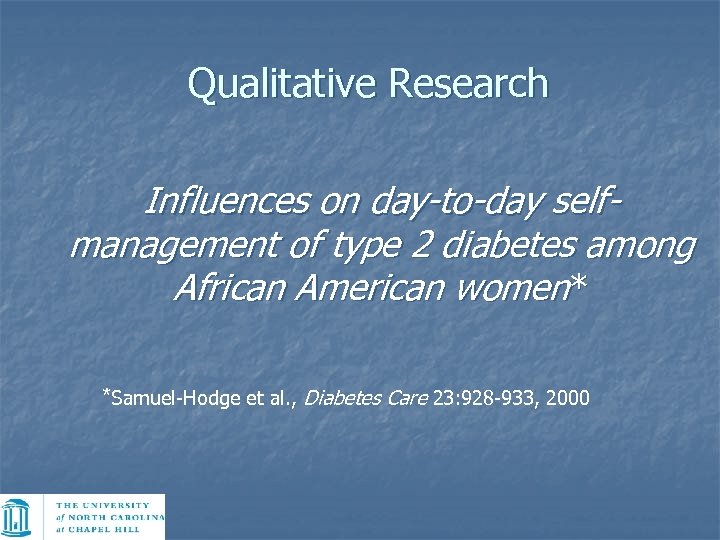 Qualitative Research

Influences on day-to-day self-management of type 2 diabetes among African American women*

*Samuel-Hodge et al., Diabetes Care 23:928-933, 2000

THE UNIVERSITY of NORTH CAROLINA at CHAPEL HILL